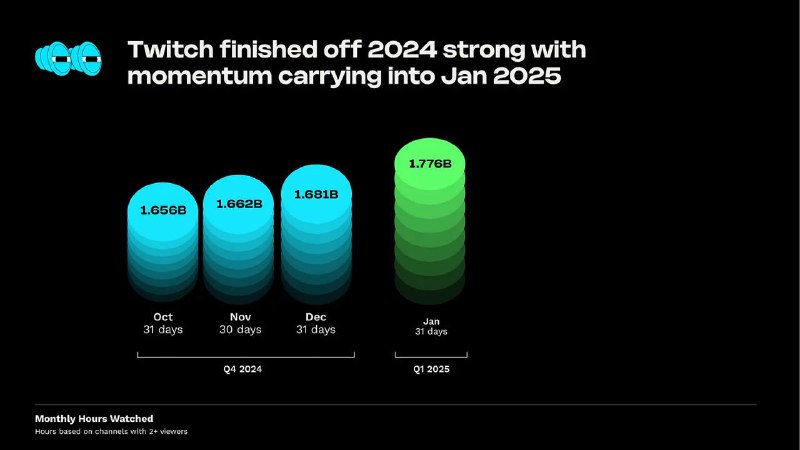 Twitch finished off 2024 strong with momentum carrying into Jan 2025

1.656B
1.662B
1.681B
1.776B

Oct
31 days

Nov
30 days

Dec
31 days

Jan
31 days

Q4 2024

Q1 2025

Monthly Hours Watched
Hours based on channels with 2+ viewers